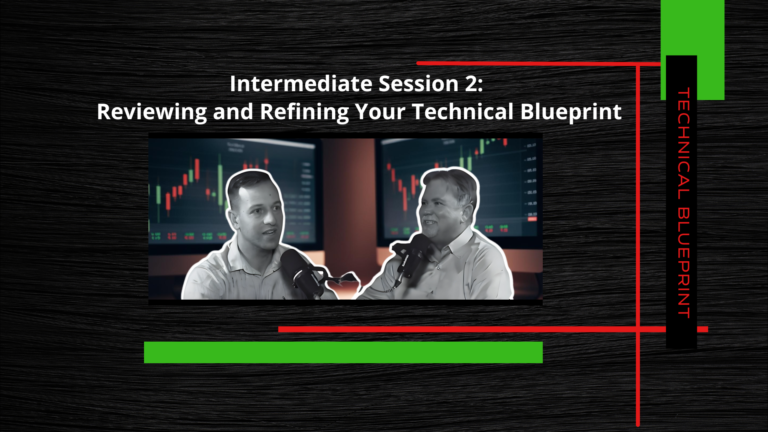 Intermediate Session 2:
Reviewing and Refining Your Technical Blueprint

TECHNICAL BLUEPRINT